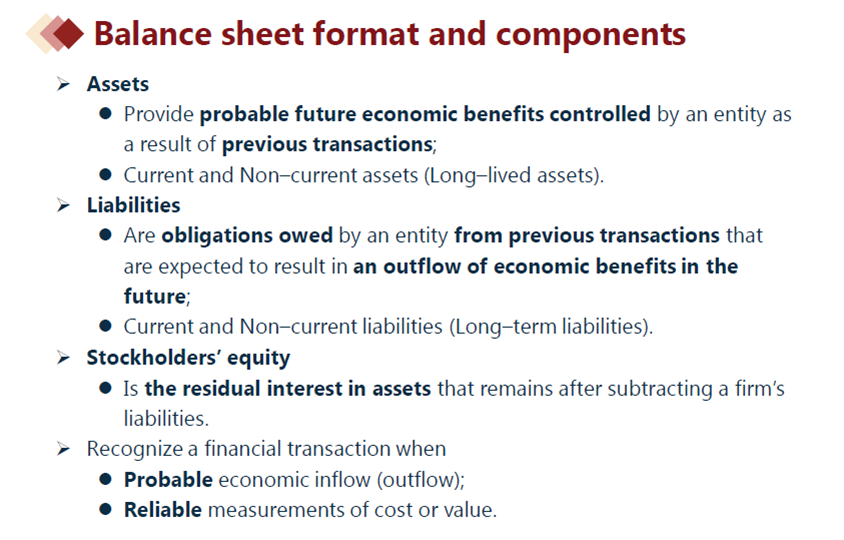 Balance sheet format and components

➢ Assets
● Provide probable future economic benefits controlled by an entity as a result of previous transactions;
● Current and Non–current assets (Long–lived assets).

➢ Liabilities
● Are obligations owed by an entity from previous transactions that are expected to result in an outflow of economic benefits in the future;
● Current and Non–current liabilities (Long–term liabilities).

➢ Stockholders' equity
● Is the residual interest in assets that remains after subtracting a firm's liabilities.

➢ Recognize a financial transaction when
● Probable economic inflow (outflow);
● Reliable measurements of cost or value.